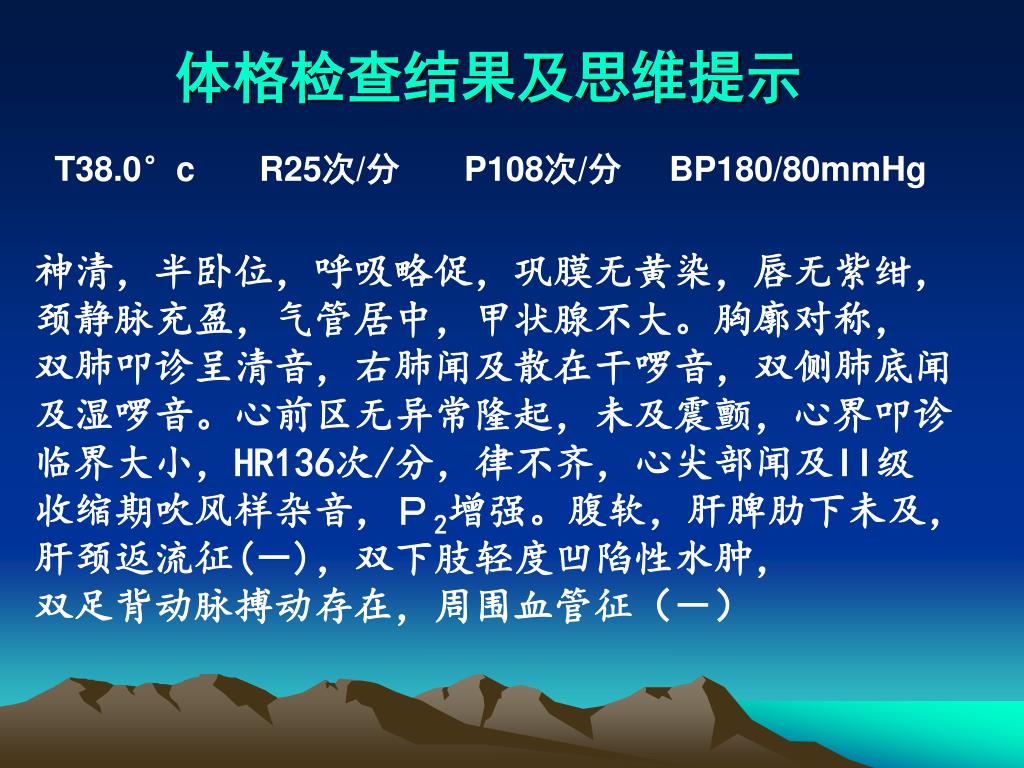 体格检查结果及思维提示

T38.0°c　R25次/分　P108次/分　BP180/80mmHg

神清，半卧位，呼吸略促，巩膜无黄染，唇无紫绀，颈静脉充盈，气管居中，甲状腺不大。胸廓对称，双肺叩诊呈清音，右肺闻及散在干啰音，双侧肺底闻及湿啰音。心前区无异常隆起，未及震颤，心界叩诊临界大小，HR136次/分，律不齐，心尖部闻及II级收缩期吹风样杂音，$P_2$增强。腹软，肝脾肋下未及，肝颈返流征(—)，双下肢轻度凹陷性水肿，双足背动脉搏动存在，周围血管征（—）